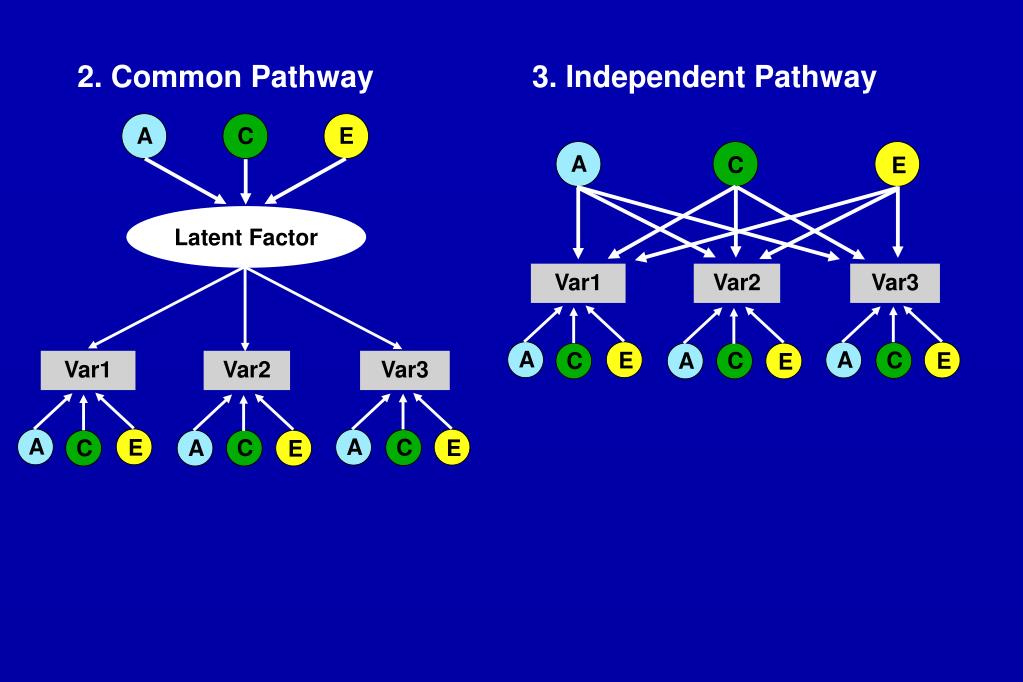 2. Common Pathway

A C E

Latent Factor

Var1 Var2 Var3

A C E A C E A C E

3. Independent Pathway

A C E

Var1 Var2 Var3

A C E A C E A C E